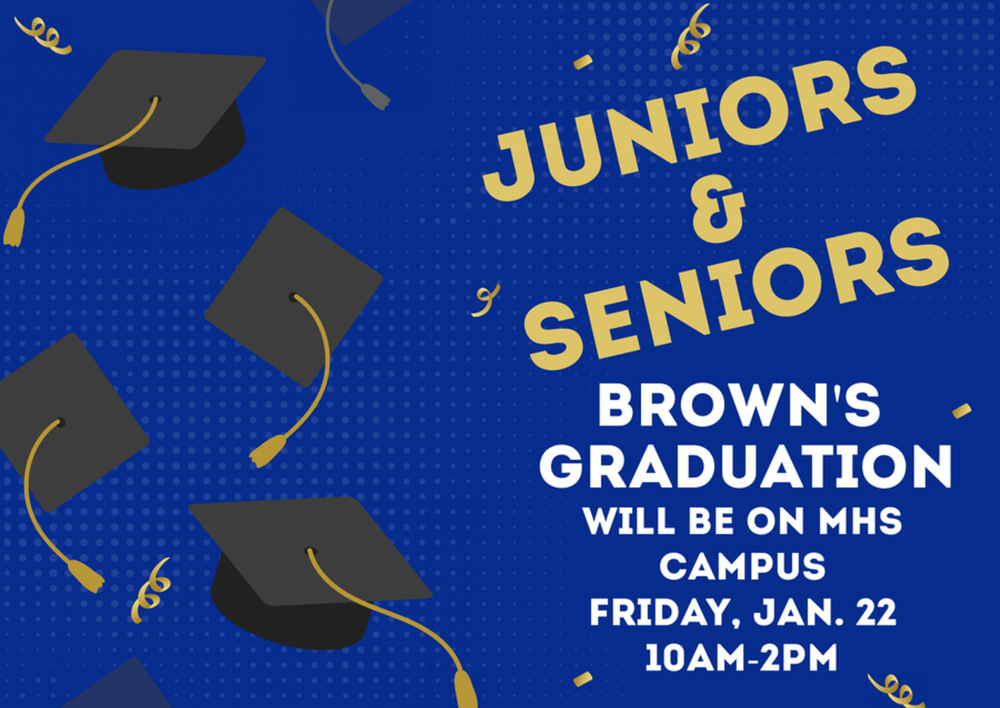 JUNIORS & SENIORS

BROWN'S GRADUATION
WILL BE ON MHS CAMPUS
FRIDAY, JAN. 22
10AM-2PM